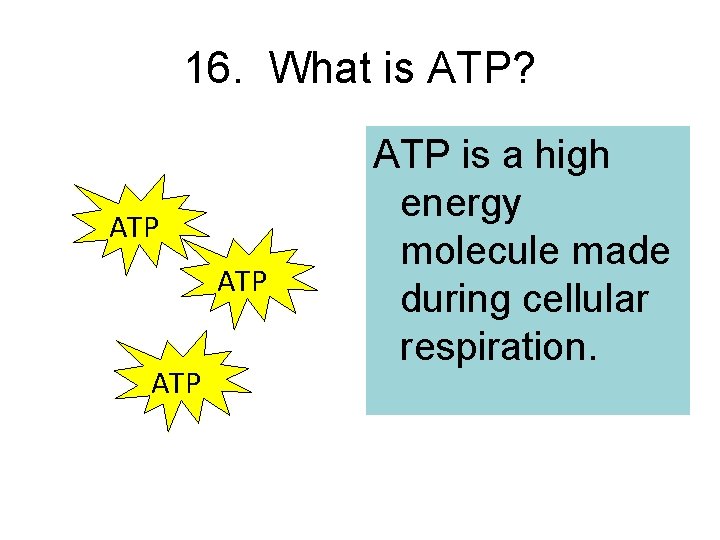 16. What is ATP?

ATP

ATP

ATP

ATP is a high energy molecule made during cellular respiration.